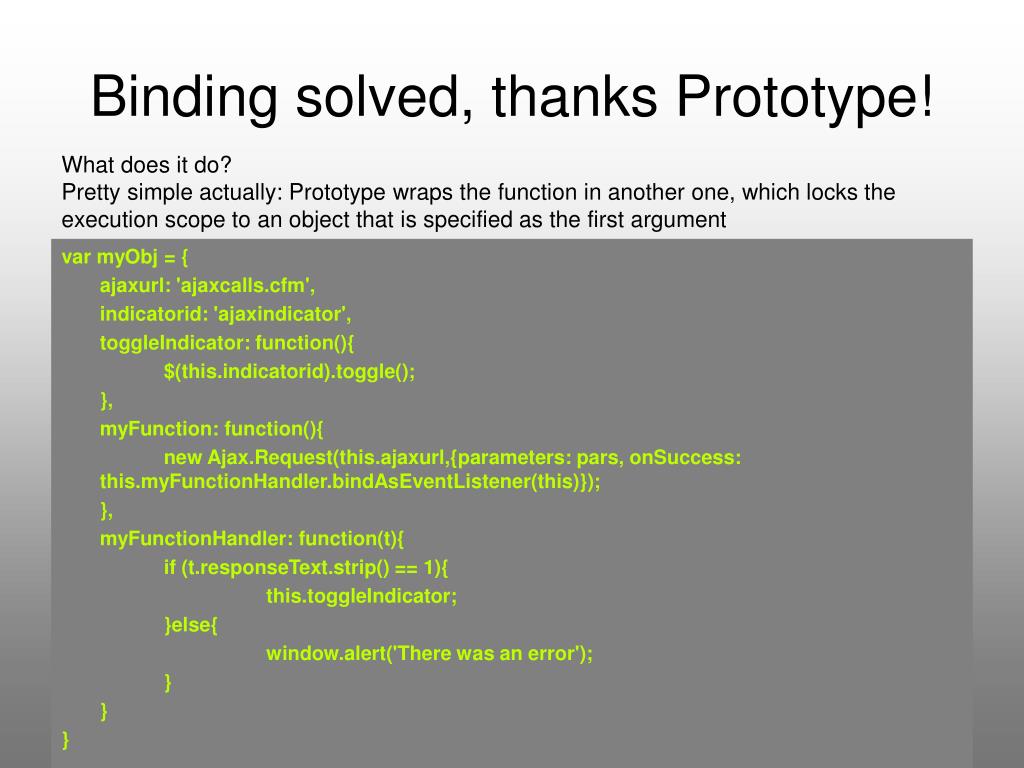 Binding solved, thanks Prototype!

What does it do?
Pretty simple actually: Prototype wraps the function in another one, which locks the execution scope to an object that is specified as the first argument

var myObj = {
ajaxurl: 'ajaxcalls.cfm',
indicatorid: 'ajaxindicator',
toggleIndicator: function(){
$(this.indicatorid).toggle();
},
myFunction: function(){
new Ajax.Request(this.ajaxurl,{parameters: pars, onSuccess: this.myFunctionHandler.bindAsEventListener(this)});
},
myFunctionHandler: function(t){
if (t.responseText.strip() == 1){
this.toggleIndicator;
}else{
window.alert('There was an error');
}
}
}